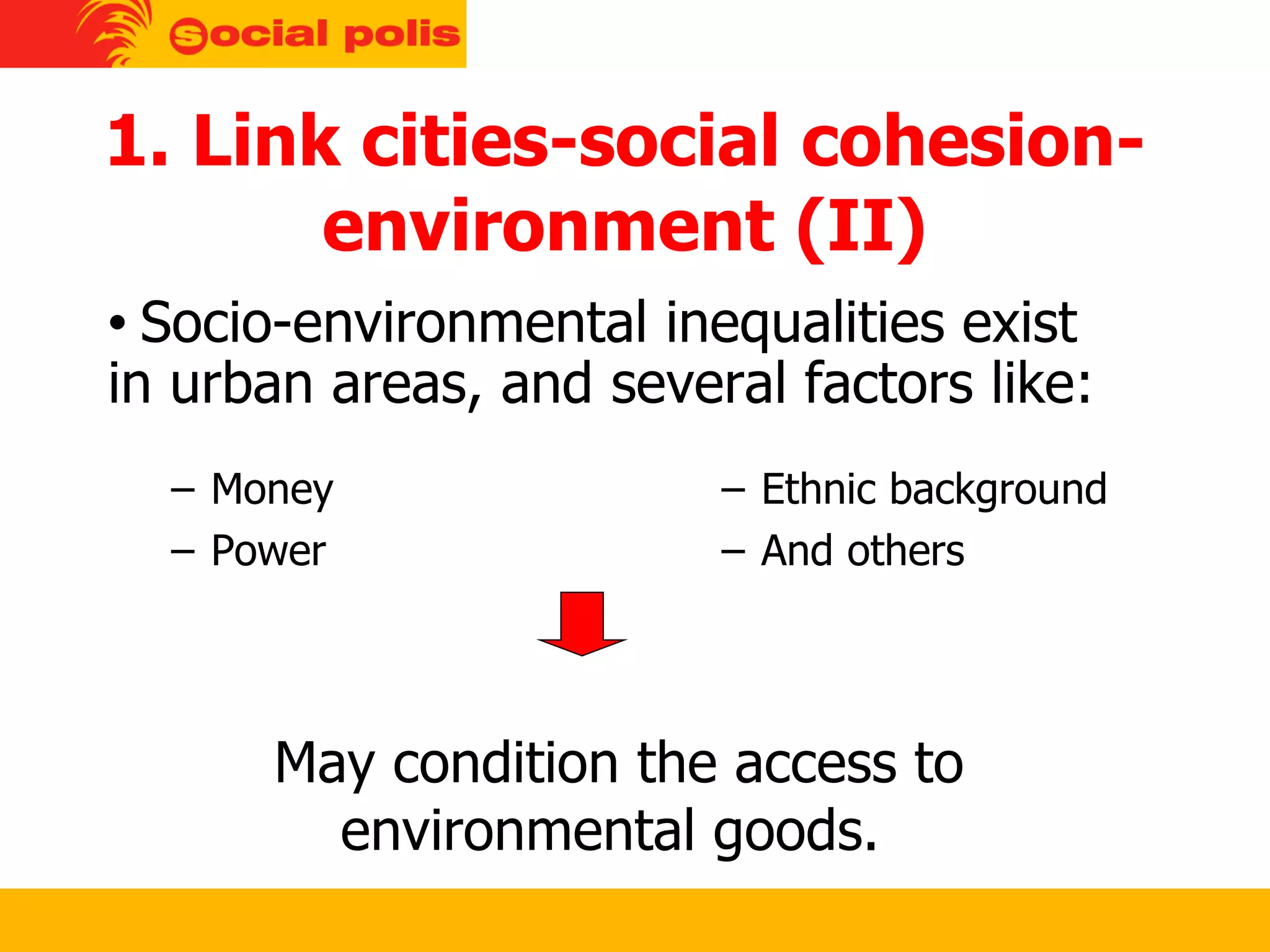 Social polis

1. Link cities-social cohesion-environment (II)

• Socio-environmental inequalities exist in urban areas, and several factors like:

– Money
– Power

– Ethnic background
– And others

May condition the access to environmental goods.